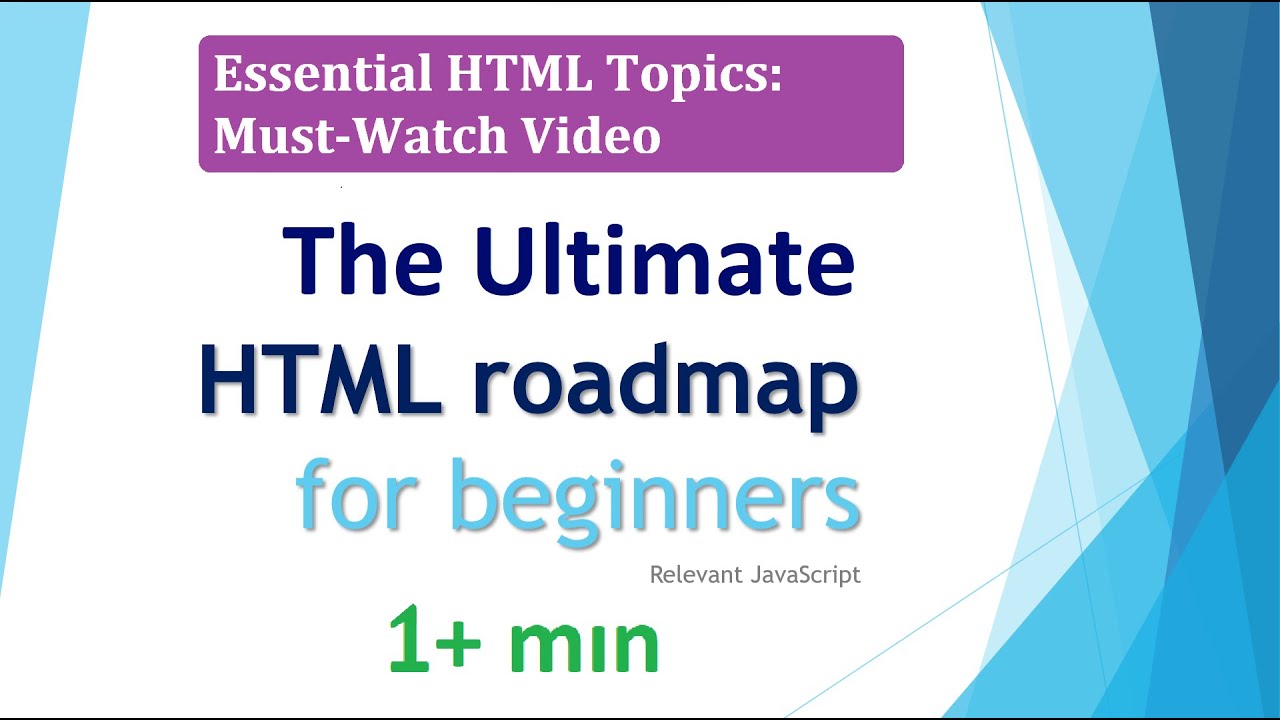 Essential HTML Topics: Must-Watch Video

The Ultimate HTML roadmap for beginners

Relevant JavaScript

1+ mın